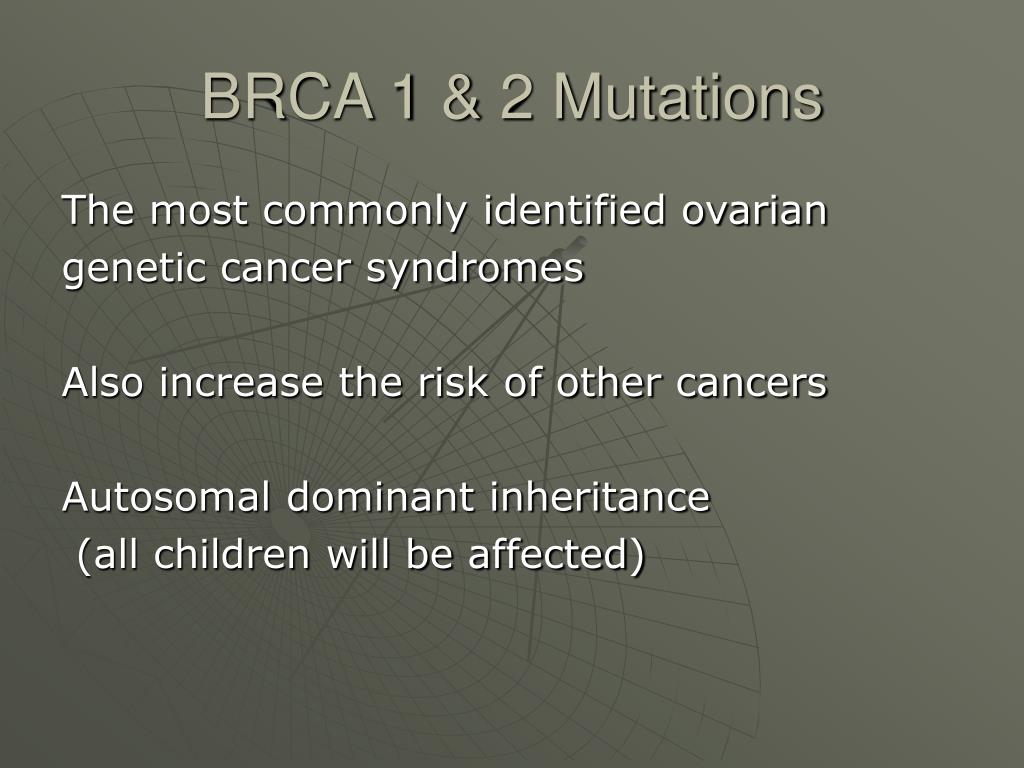 BRCA 1 & 2 Mutations

The most commonly identified ovarian genetic cancer syndromes

Also increase the risk of other cancers

Autosomal dominant inheritance
(all children will be affected)